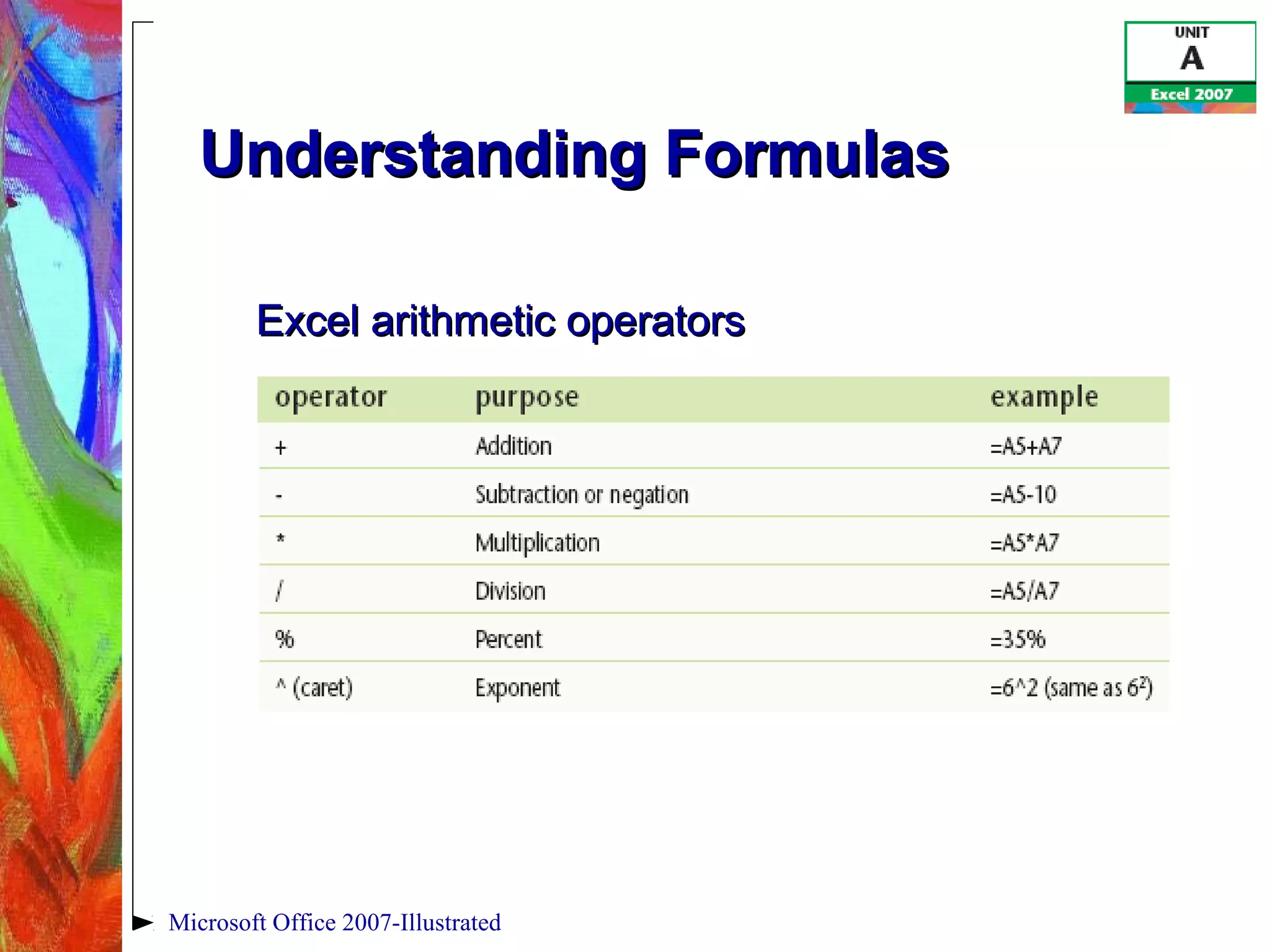 UNIT
A
Excel 2007

Understanding Formulas

Excel arithmetic operators

| operator | purpose | example |
|---|---|---|
| + | Addition | =A5+A7 |
| - | Subtraction or negation | =A5-10 |
| * | Multiplication | =A5*A7 |
| / | Division | =A5/A7 |
| % | Percent | =35% |
| ^ (caret) | Exponent | =6^2 (same as $6^2$) |

Microsoft Office 2007-Illustrated